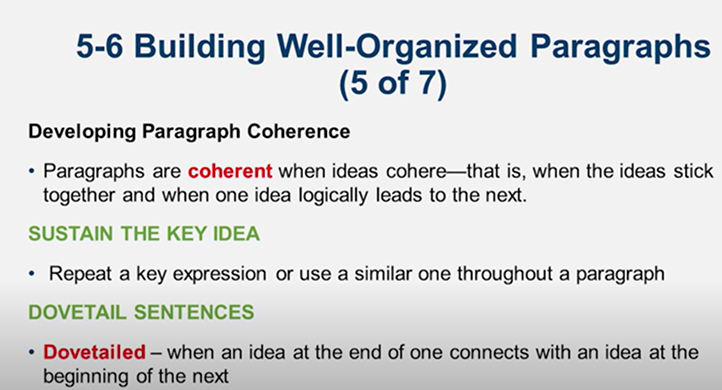 5-6 Building Well-Organized Paragraphs (5 of 7)

Developing Paragraph Coherence

• Paragraphs are coherent when ideas cohere—that is, when the ideas stick together and when one idea logically leads to the next.

SUSTAIN THE KEY IDEA

• Repeat a key expression or use a similar one throughout a paragraph

DOVETAIL SENTENCES

• Dovetailed – when an idea at the end of one connects with an idea at the beginning of the next